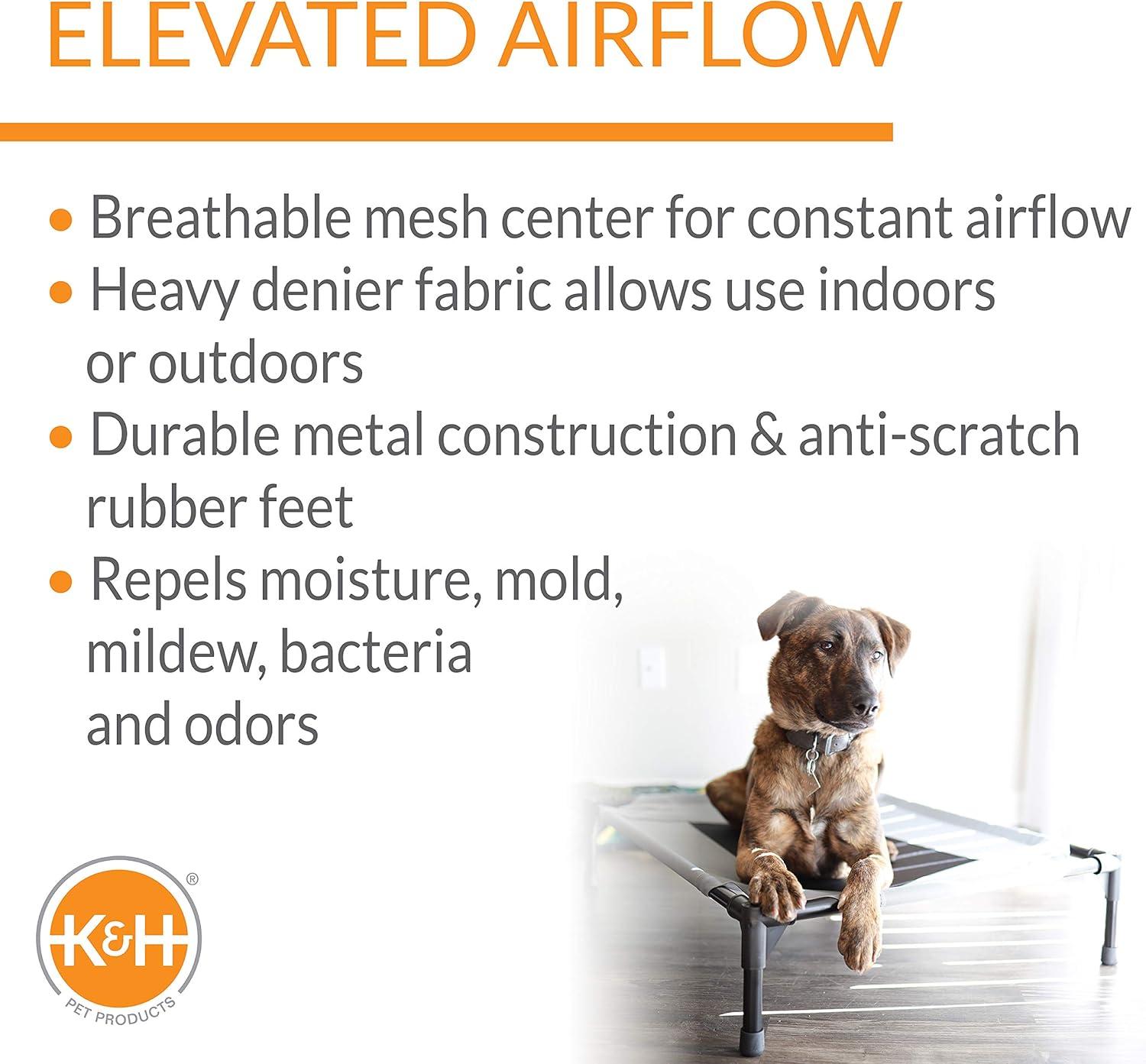 ELEVATED AIRFLOW

• Breathable mesh center for constant airflow
• Heavy denier fabric allows use indoors or outdoors
• Durable metal construction & anti-scratch rubber feet
• Repels moisture, mold, mildew, bacteria and odors

K&H®
PET PRODUCTS